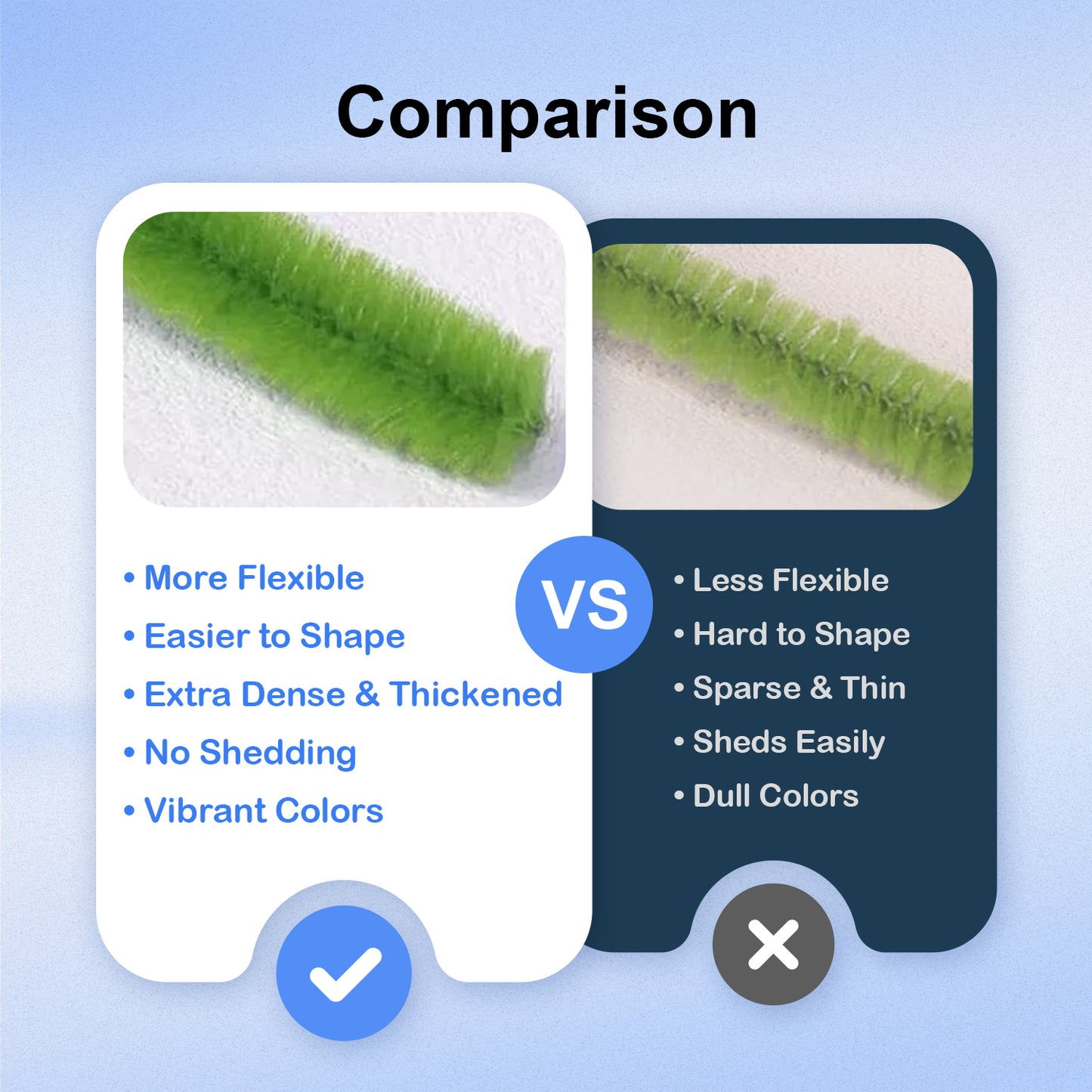 Comparison

• More Flexible
• Easier to Shape
• Extra Dense & Thickened
• No Shedding
• Vibrant Colors

VS

• Less Flexible
• Hard to Shape
• Sparse & Thin
• Sheds Easily
• Dull Colors